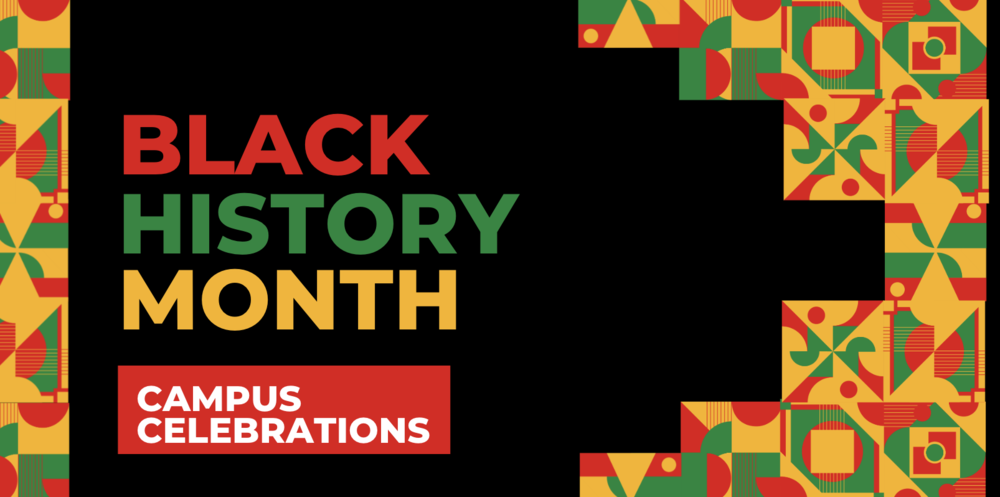 BLACK HISTORY MONTH

CAMPUS CELEBRATIONS